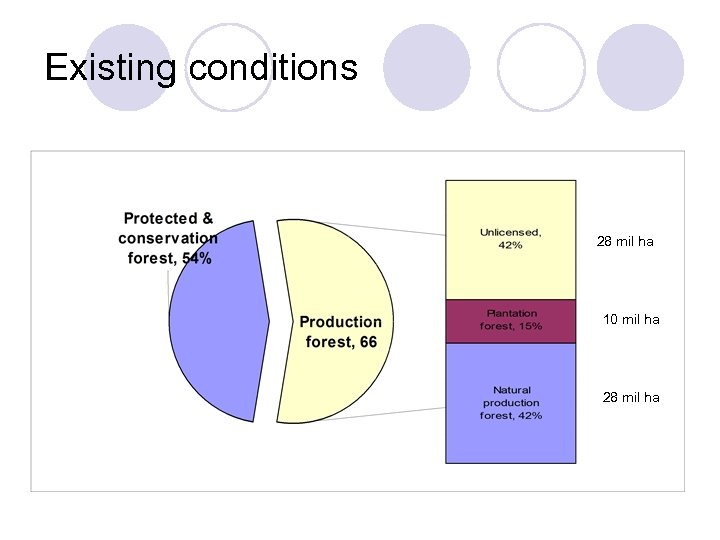 Existing conditions

Protected & conservation forest, 54%

Production forest, 66

Unlicensed, 42%

28 mil ha

Plantation forest, 15%

10 mil ha

Natural production forest, 42%

28 mil ha